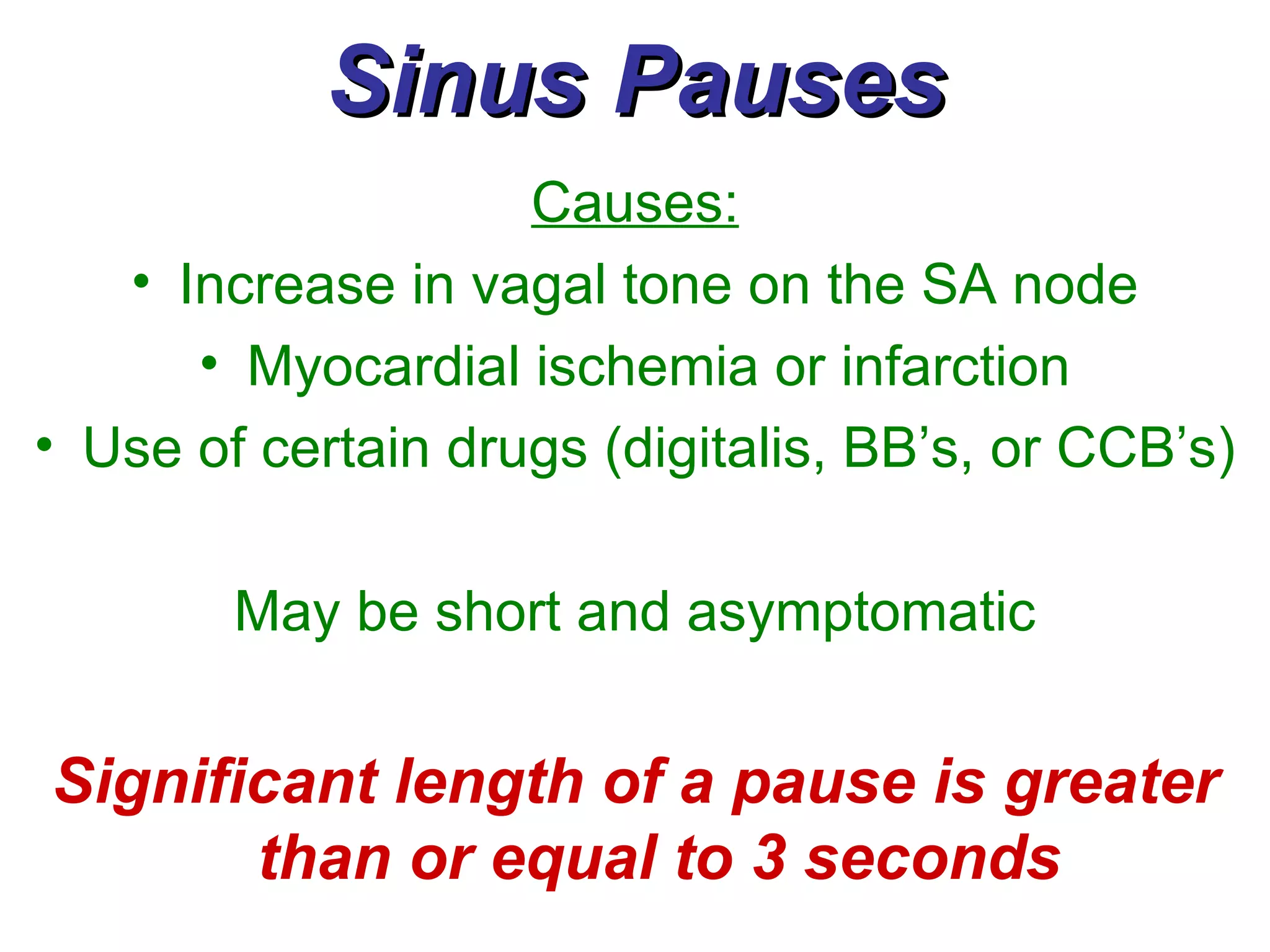 Sinus Pauses

Causes:

• Increase in vagal tone on the SA node
• Myocardial ischemia or infarction
• Use of certain drugs (digitalis, BB's, or CCB's)

May be short and asymptomatic

Significant length of a pause is greater than or equal to 3 seconds